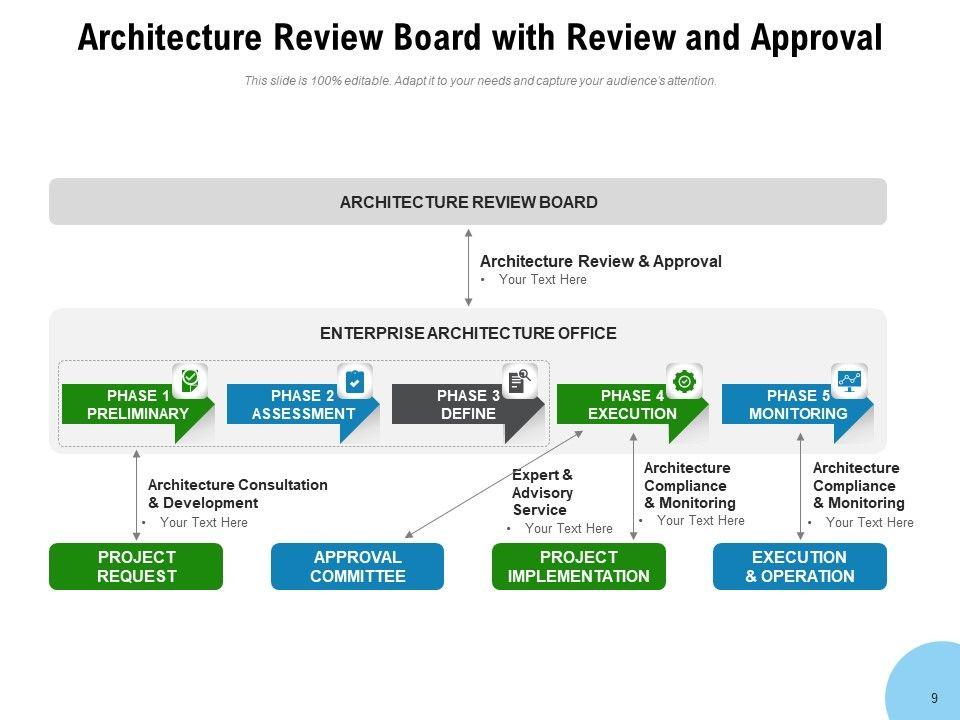 Architecture Review Board with Review and Approval

This slide is 100% editable. Adapt it to your needs and capture your audience's attention.

ARCHITECTURE REVIEW BOARD

Architecture Review & Approval
• Your Text Here

ENTERPRISE ARCHITECTURE OFFICE

PHASE 1 PRELIMINARY

PHASE 2 ASSESSMENT

PHASE 3 DEFINE

PHASE 4 EXECUTION

PHASE 5 MONITORING

Architecture Consultation & Development
• Your Text Here

Expert & Advisory Service
• Your Text Here

Architecture Compliance & Monitoring
• Your Text Here

Architecture Compliance & Monitoring
• Your Text Here

PROJECT REQUEST

APPROVAL COMMITTEE

PROJECT IMPLEMENTATION

EXECUTION & OPERATION

9